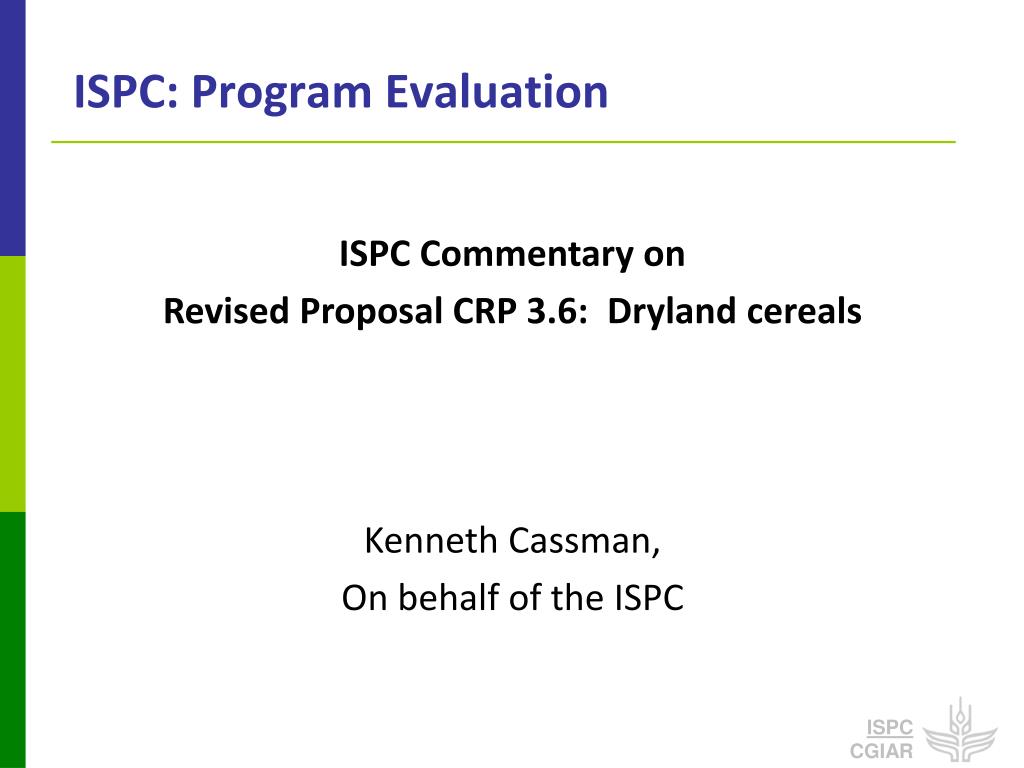 ISPC: Program Evaluation

ISPC Commentary on
Revised Proposal CRP 3.6: Dryland cereals

Kenneth Cassman,
On behalf of the ISPC

ISPC
CGIAR